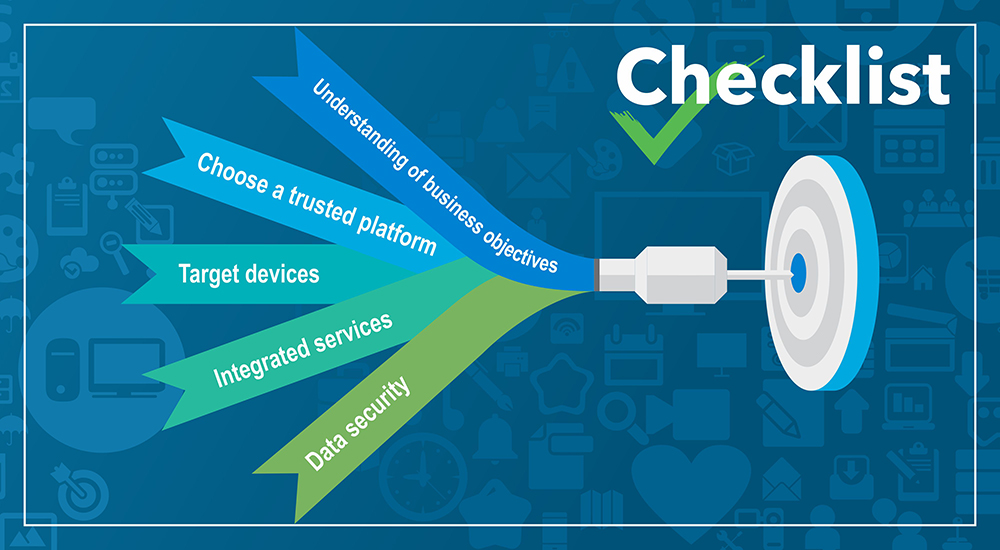 Checklist

Understanding of business objectives

Choose a trusted platform

Target devices

Integrated services

Data security